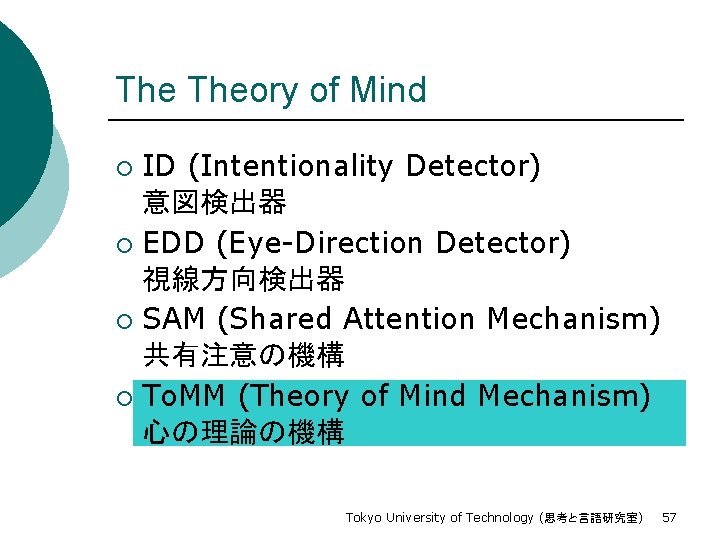 The Theory of Mind

○ ID (Intentionality Detector)
意図検出器

○ EDD (Eye-Direction Detector)
視線方向検出器

○ SAM (Shared Attention Mechanism)
共有注意の機構

○ ToMM (Theory of Mind Mechanism)
心の理論の機構

Tokyo University of Technology (思考と言語研究室) 57